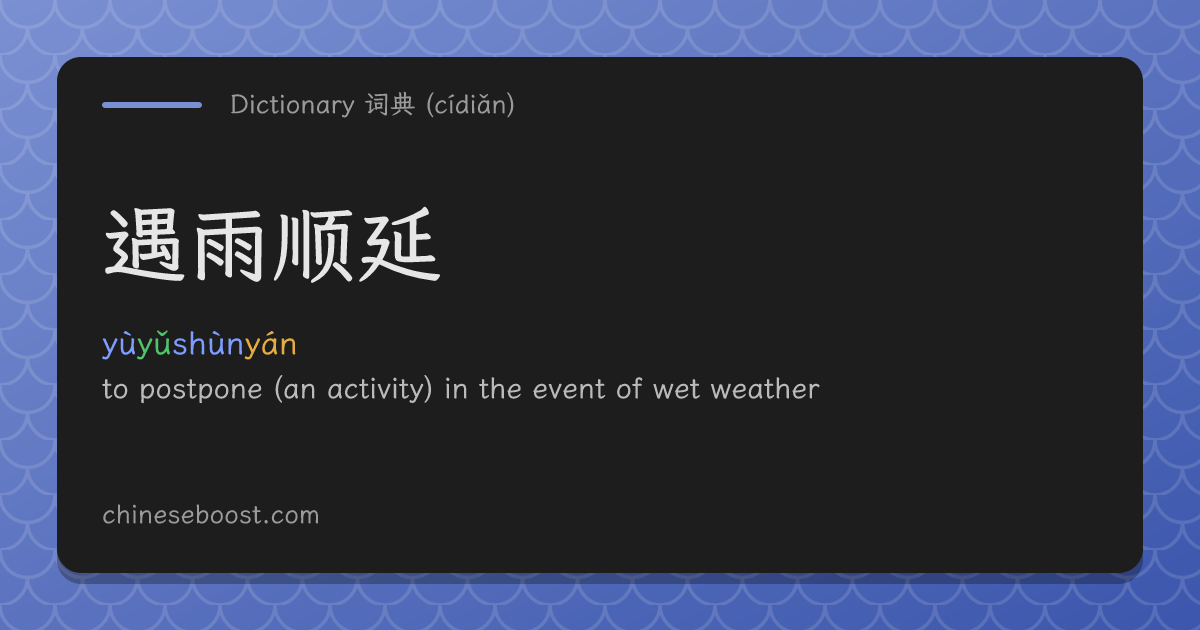 Dictionary 词典 (cídiǎn)

遇雨顺延

yùyǔshùnyán

to postpone (an activity) in the event of wet weather

chineseboost.com